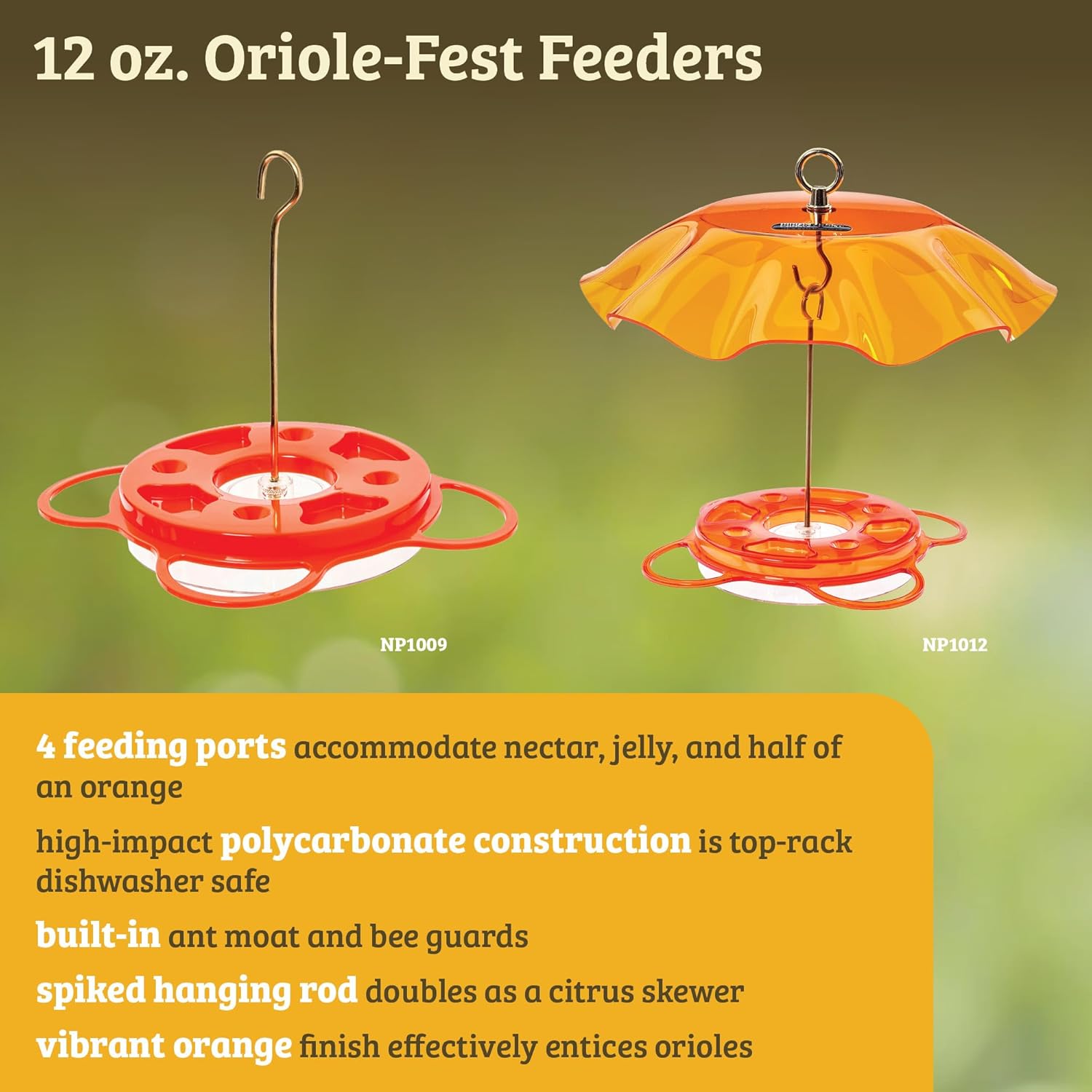 12 oz. Oriole-Fest Feeders

NP1009

NP1012

4 feeding ports accommodate nectar, jelly, and half of an orange

high-impact polycarbonate construction is top-rack dishwasher safe

built-in ant moat and bee guards

spiked hanging rod doubles as a citrus skewer

vibrant orange finish effectively entices orioles